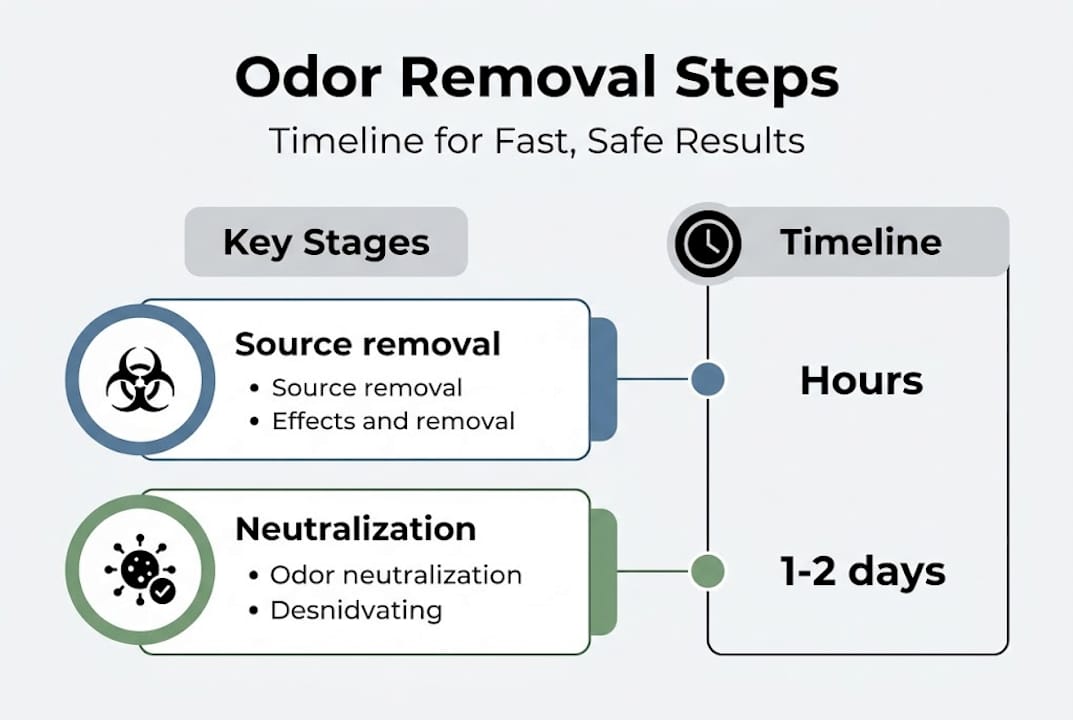 Odor Removal Steps

Timeline for Fast, Safe Results

Key Stages

Timeline

Source removal
• Source removal
• Effects and removal

Hours

Neutralization
• Odor neutralization
• Desnidvating

1-2 days